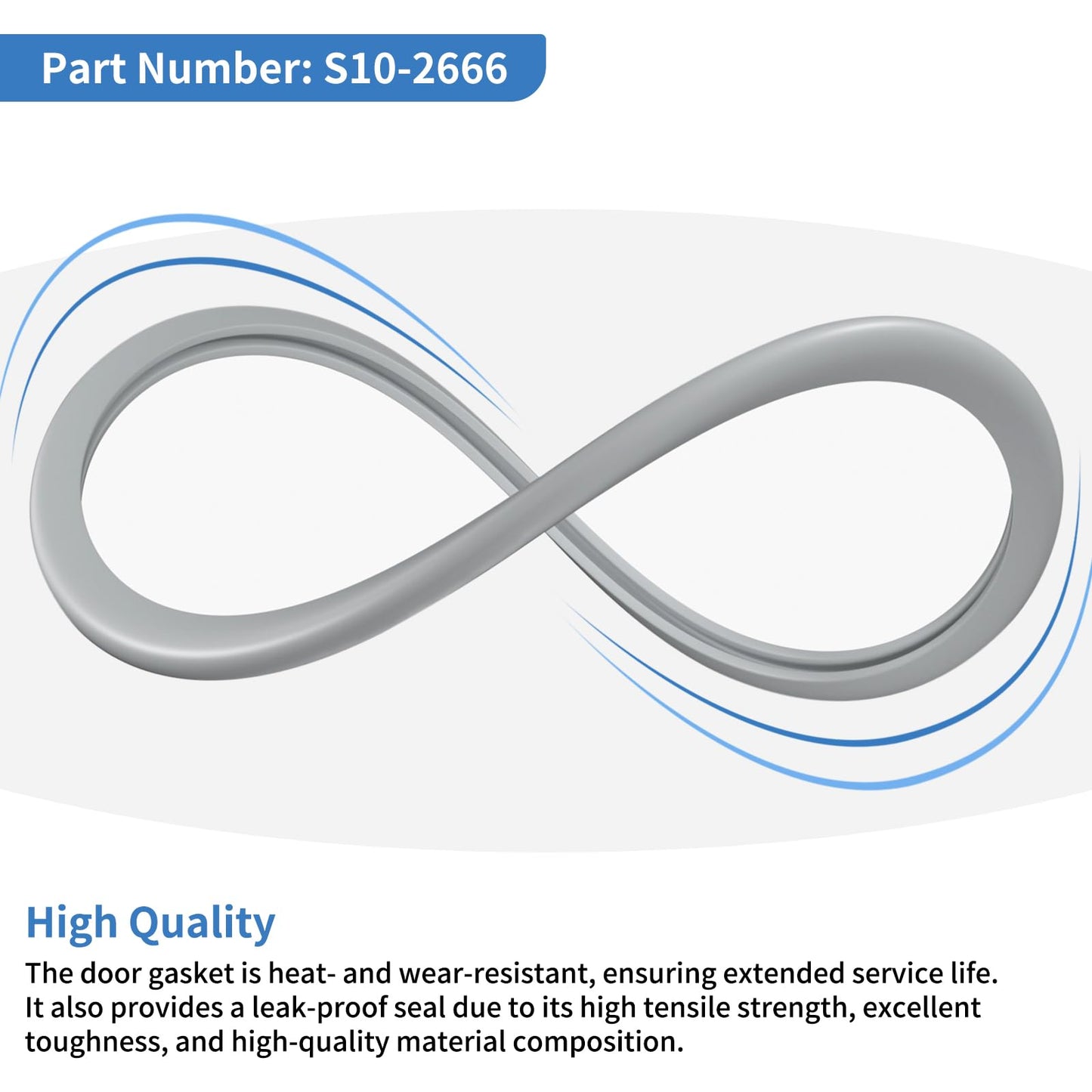 Part Number: S10-2666

High Quality

The door gasket is heat- and wear-resistant, ensuring extended service life. It also provides a leak-proof seal due to its high tensile strength, excellent toughness, and high-quality material composition.